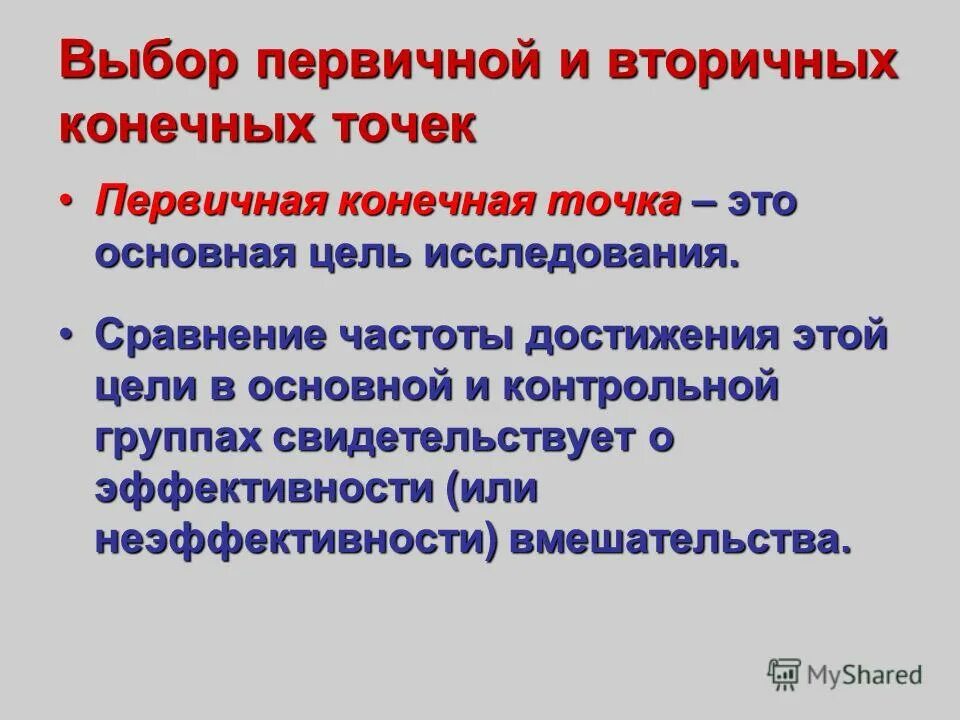 Выбор первичной и вторичных конечных точек

• Первичная конечная точка – это основная цель исследования.

• Сравнение частоты достижения этой цели в основной и контрольной группах свидетельствует о эффективности (или неэффективности) вмешательства.

MyShared